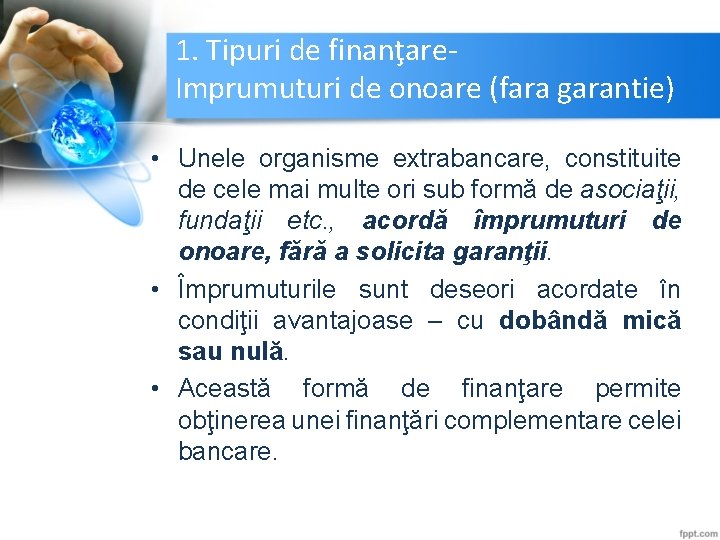 1. Tipuri de finanţare-
Imprumuturi de onoare (fara garantie)

• Unele organisme extrabancare, constituite de cele mai multe ori sub formă de asociaţii, fundaţii etc., acordă împrumuturi de onoare, fără a solicita garanţii.

• Împrumuturile sunt deseori acordate în condiţii avantajoase – cu dobândă mică sau nulă.

• Această formă de finanţare permite obţinerea unei finanţări complementare celei bancare.

fppt.com